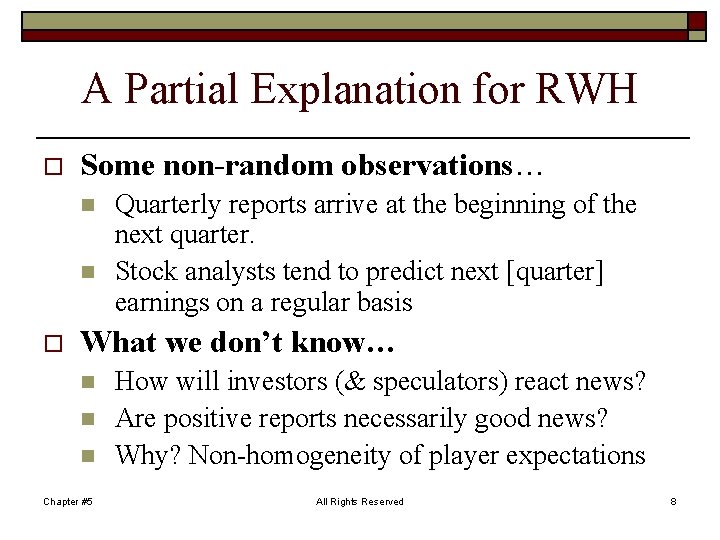 A Partial Explanation for RWH

Some non-random observations…

Quarterly reports arrive at the beginning of the next quarter.

Stock analysts tend to predict next [quarter] earnings on a regular basis

What we don't know…

How will investors (& speculators) react news?

Are positive reports necessarily good news?

Why? Non-homogeneity of player expectations

Chapter #5

All Rights Reserved

8